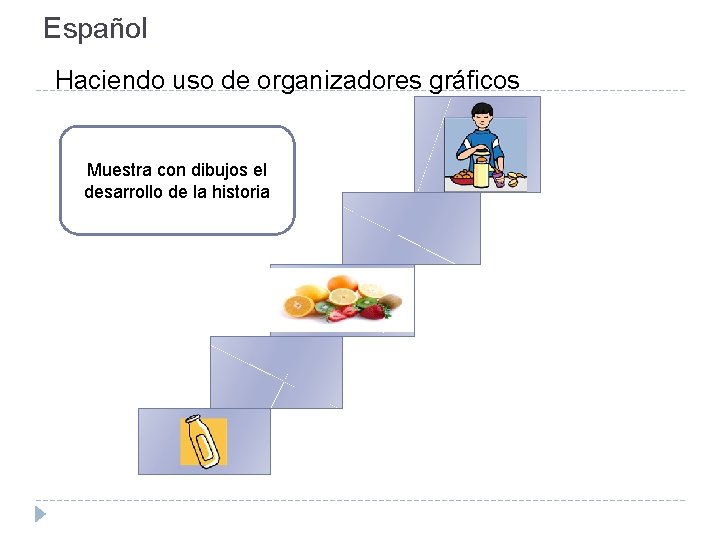 Español

Haciendo uso de organizadores gráficos

Muestra con dibujos el desarrollo de la historia